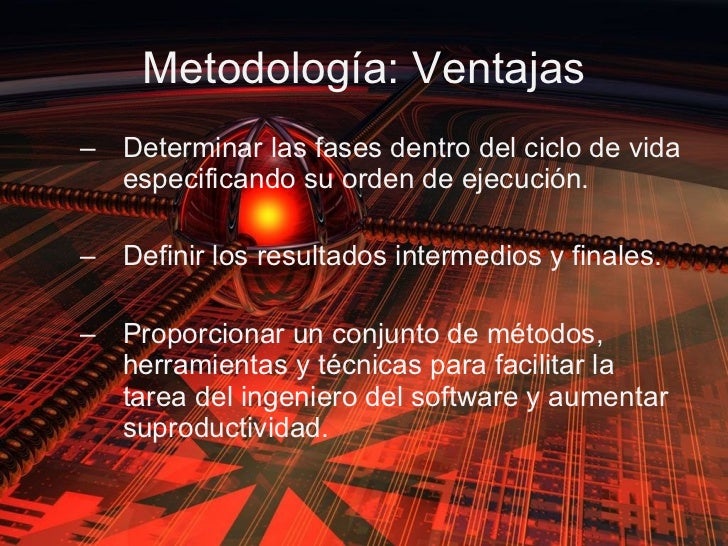 Metodología: Ventajas

– Determinar las fases dentro del ciclo de vida especificando su orden de ejecución.

– Definir los resultados intermedios y finales.

– Proporcionar un conjunto de métodos, herramientas y técnicas para facilitar la tarea del ingeniero del software y aumentar suproductividad.